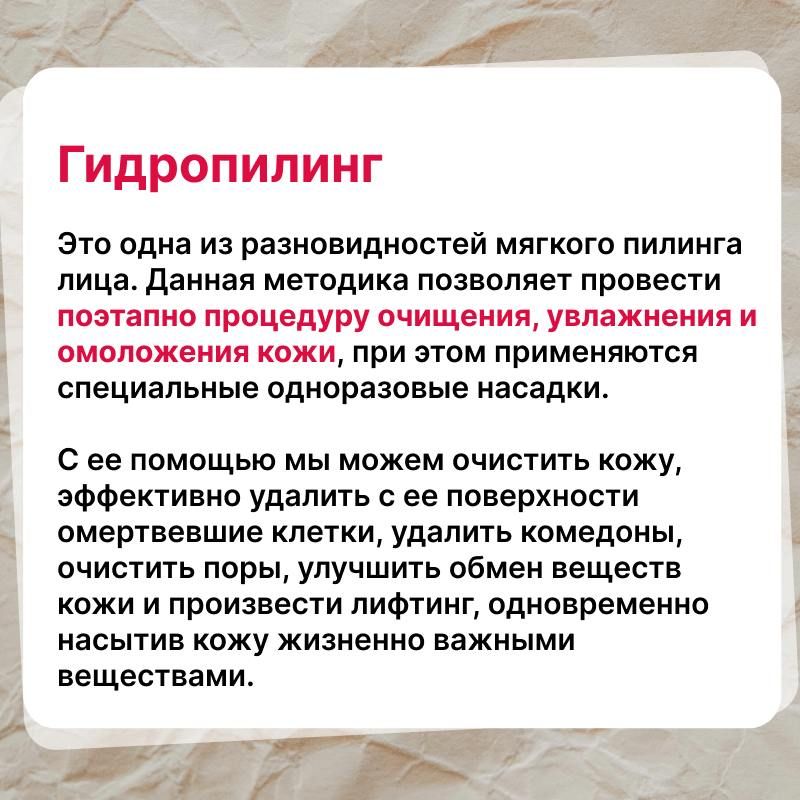 Гидропилинг

Это одна из разновидностей мягкого пилинга лица. Данная методика позволяет провести поэтапно процедуру очищения, увлажнения и омоложения кожи, при этом применяются специальные одноразовые насадки.

С ее помощью мы можем очистить кожу, эффективно удалить с ее поверхности омертвевшие клетки, удалить комедоны, очистить поры, улучшить обмен веществ кожи и произвести лифтинг, одновременно насытив кожу жизненно важными веществами.